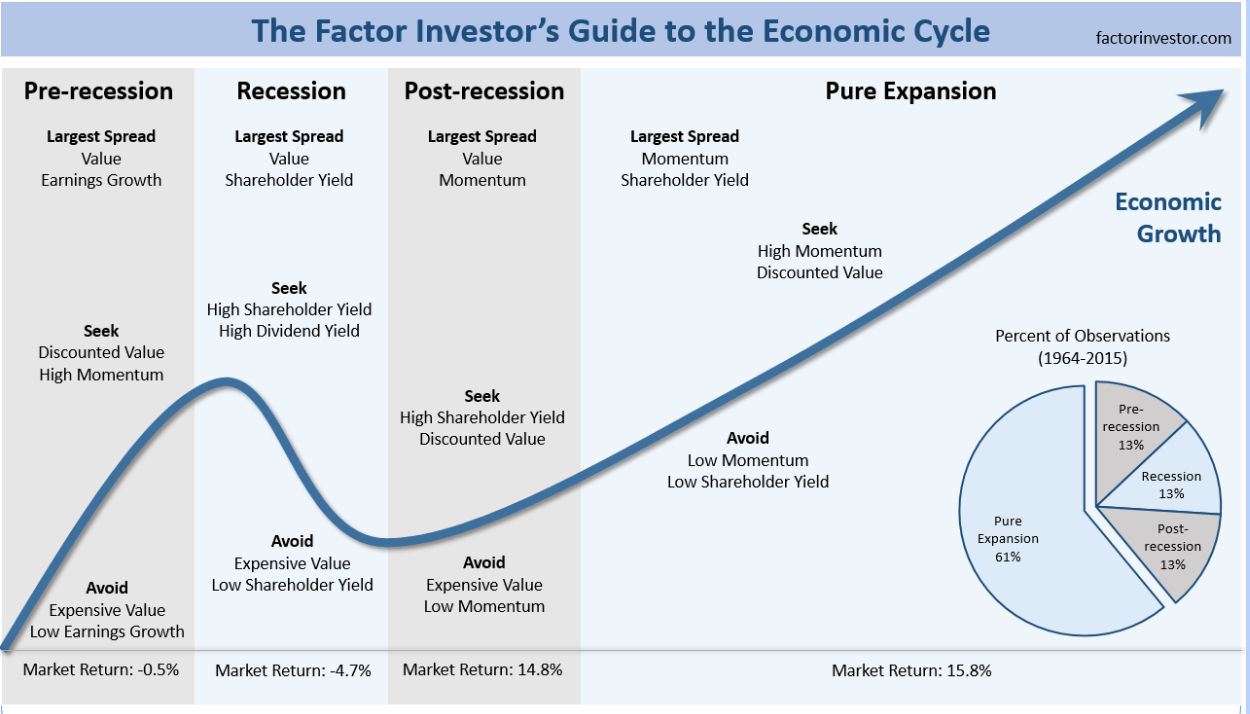 The Factor Investor's Guide to the Economic Cycle

factorinvestor.com

Pre-recession

Largest Spread
Value
Earnings Growth

Seek
Discounted Value
High Momentum

Avoid
Expensive Value
Low Earnings Growth

Market Return: -0.5%

Recession

Largest Spread
Value
Shareholder Yield

Seek
High Shareholder Yield
High Dividend Yield

Avoid
Expensive Value
Low Shareholder Yield

Market Return: -4.7%

Post-recession

Largest Spread
Value
Momentum

Seek
High Shareholder Yield
Discounted Value

Avoid
Expensive Value
Low Momentum

Market Return: 14.8%

Pure Expansion

Largest Spread
Momentum
Shareholder Yield

Seek
High Momentum
Discounted Value

Avoid
Low Momentum
Low Shareholder Yield

Market Return: 15.8%

Economic Growth

Percent of Observations (1964-2015)

Pre-recession 13%

Recession 13%

Post-recession 13%

Pure Expansion 61%